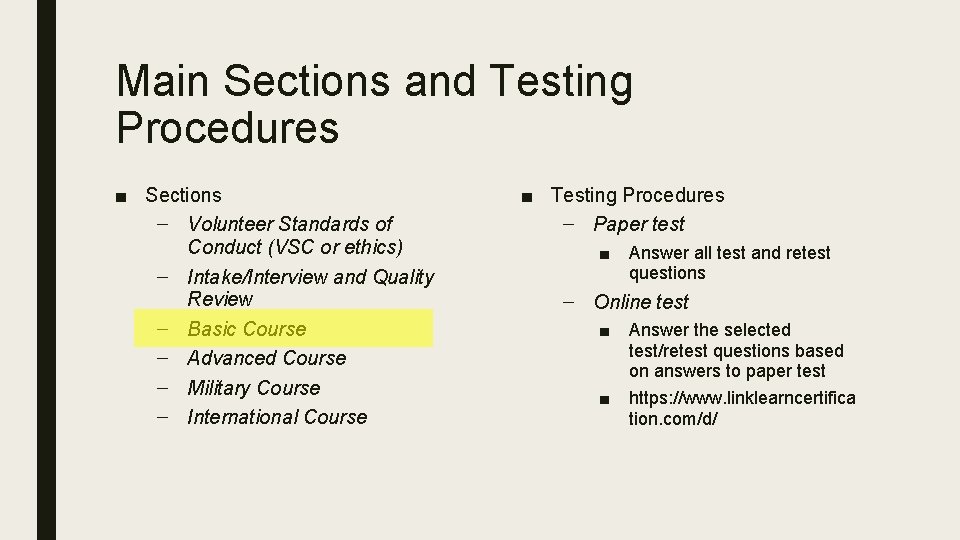 Main Sections and Testing Procedures

■ Sections
– Volunteer Standards of Conduct (VSC or ethics)
– Intake/Interview and Quality Review
– Basic Course
– Advanced Course
– Military Course
– International Course

■ Testing Procedures
– Paper test
■ Answer all test and retest questions
– Online test
■ Answer the selected test/retest questions based on answers to paper test
■ https://www.linklearncertification.com/d/